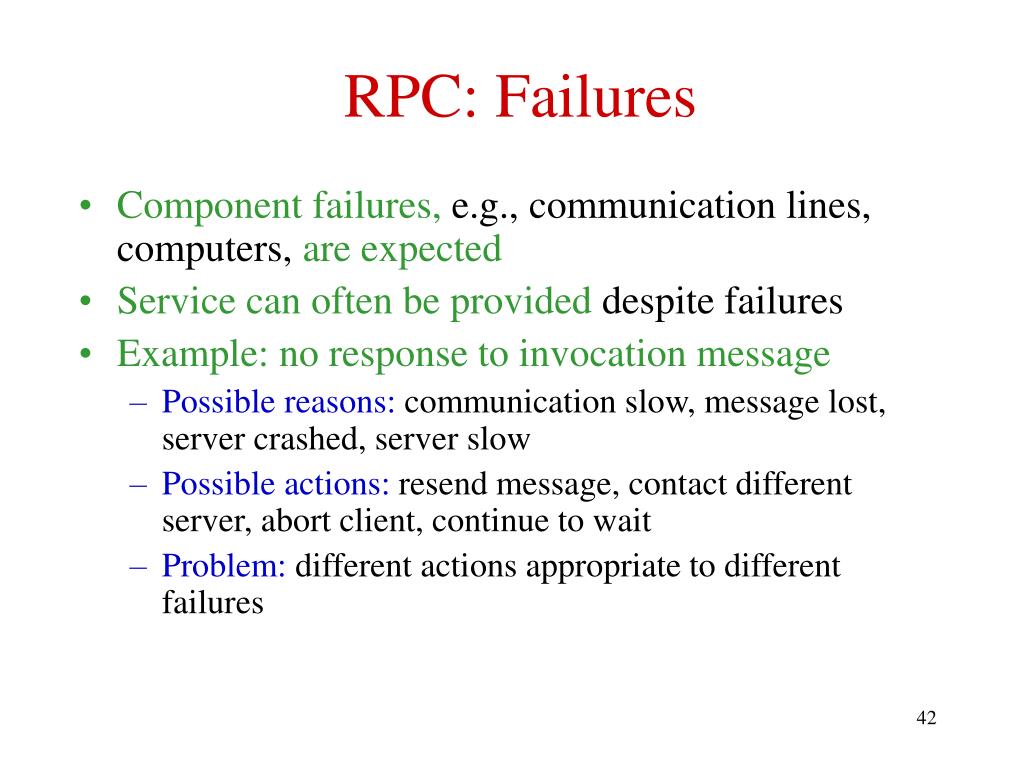 RPC: Failures

• Component failures, e.g., communication lines, computers, are expected
• Service can often be provided despite failures
• Example: no response to invocation message
– Possible reasons: communication slow, message lost, server crashed, server slow
– Possible actions: resend message, contact different server, abort client, continue to wait
– Problem: different actions appropriate to different failures

42